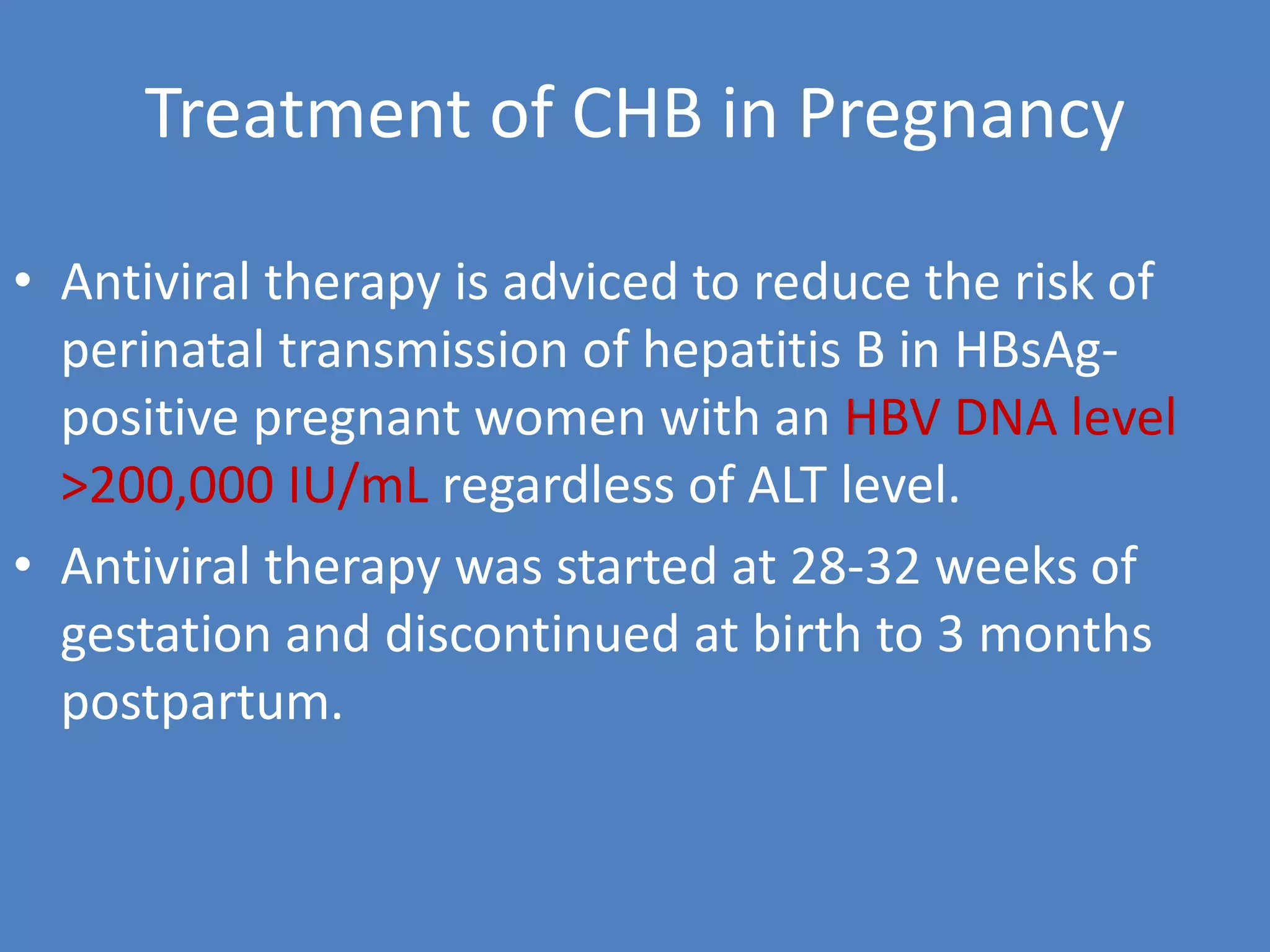 Treatment of CHB in Pregnancy

• Antiviral therapy is adviced to reduce the risk of perinatal transmission of hepatitis B in HBsAg-positive pregnant women with an HBV DNA level >200,000 IU/mL regardless of ALT level.

• Antiviral therapy was started at 28-32 weeks of gestation and discontinued at birth to 3 months postpartum.